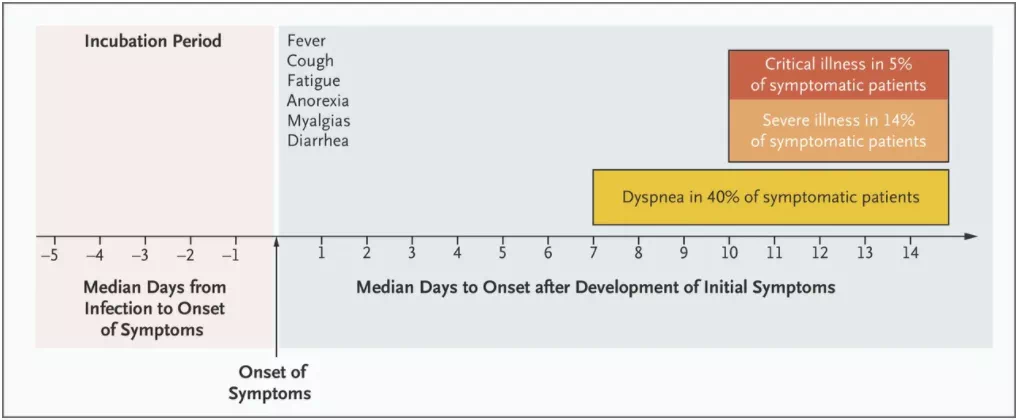 Incubation Period

Fever
Cough
Fatigue
Anorexia
Myalgias
Diarrhea

Critical illness in 5% of symptomatic patients

Severe illness in 14% of symptomatic patients

Dyspnea in 40% of symptomatic patients

−5 −4 −3 −2 −1 1 2 3 4 5 6 7 8 9 10 11 12 13 14

Median Days from Infection to Onset of Symptoms

Median Days to Onset after Development of Initial Symptoms

Onset of Symptoms